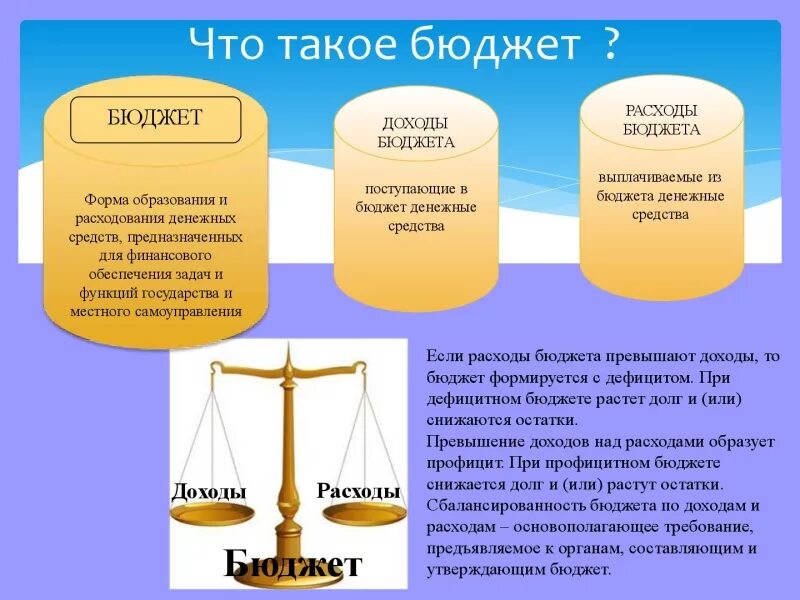 Что такое бюджет ?

БЮДЖЕТ

Форма образования и расходования денежных средств, предназначенных для финансового обеспечения задач и функций государства и местного самоуправления

ДОХОДЫ БЮДЖЕТА

поступающие в бюджет денежные средства

РАСХОДЫ БЮДЖЕТА

выплачиваемые из бюджета денежные средства

Доходы

Расходы

Бюджет

Если расходы бюджета превышают доходы, то бюджет формируется с дефицитом. При дефицитном бюджете растет долг и (или) снижаются остатки.
Превышение доходов над расходами образует профицит. При профицитном бюджете снижается долг и (или) растут остатки.
Сбалансированность бюджета по доходам и расходам – основополагающее требование, предъявляемое к органам, составляющим и утверждающим бюджет.